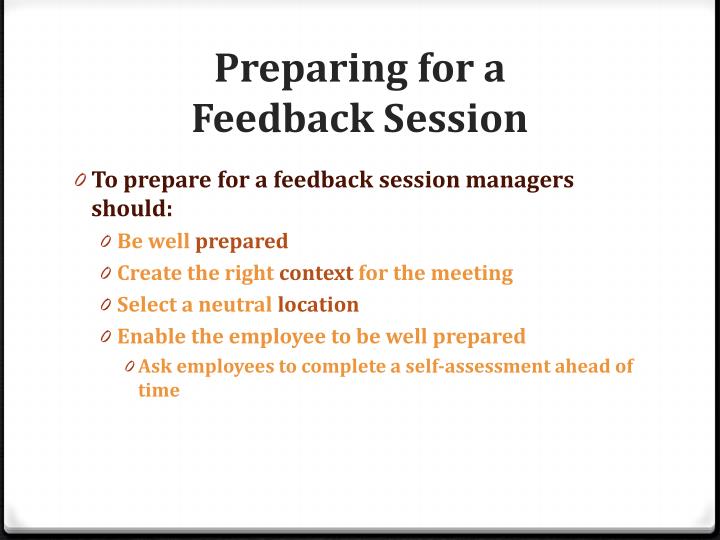 Preparing for a Feedback Session

0 To prepare for a feedback session managers should:

0 Be well prepared

0 Create the right context for the meeting

0 Select a neutral location

0 Enable the employee to be well prepared

0 Ask employees to complete a self-assessment ahead of time